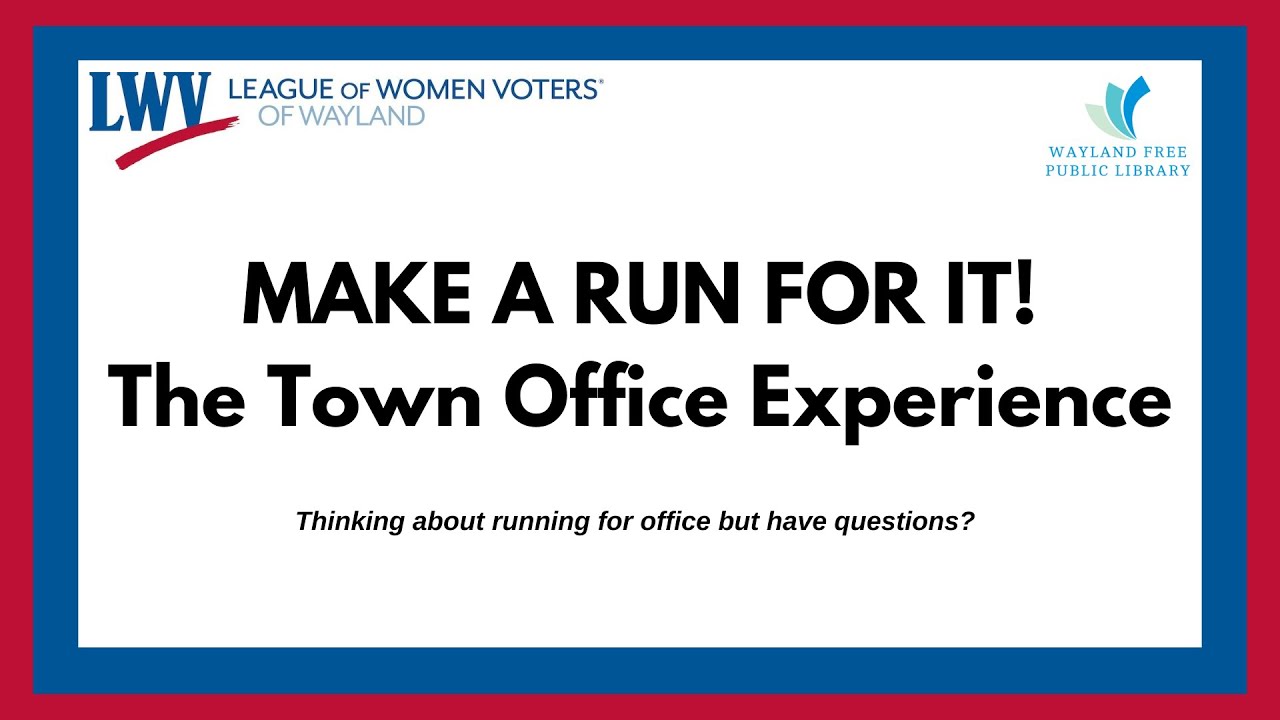 LWV LEAGUE OF WOMEN VOTERS®
OF WAYLAND

WAYLAND FREE
PUBLIC LIBRARY

MAKE A RUN FOR IT!
The Town Office Experience

Thinking about running for office but have questions?